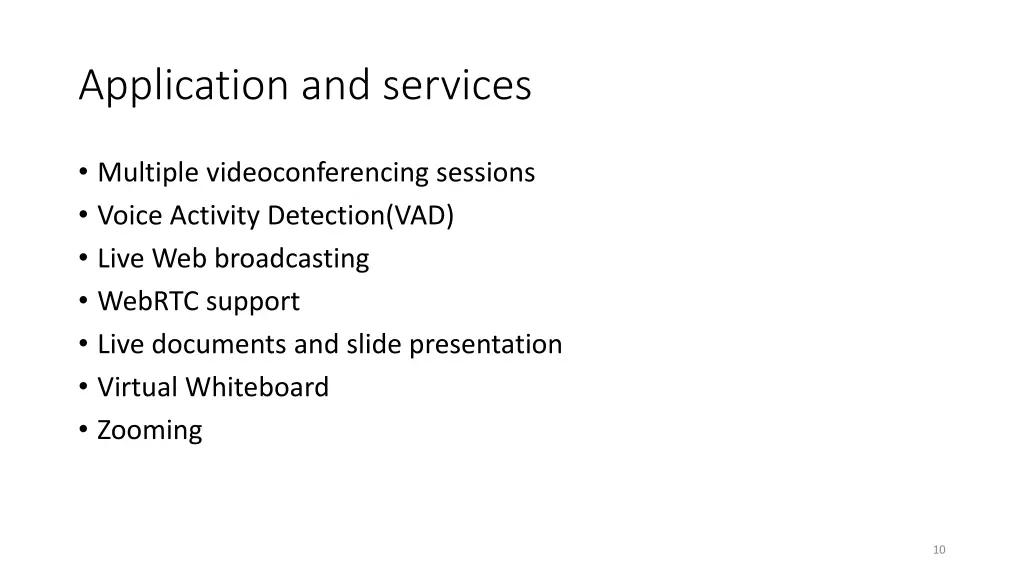 Application and services

• Multiple videoconferencing sessions
• Voice Activity Detection(VAD)
• Live Web broadcasting
• WebRTC support
• Live documents and slide presentation
• Virtual Whiteboard
• Zooming

10